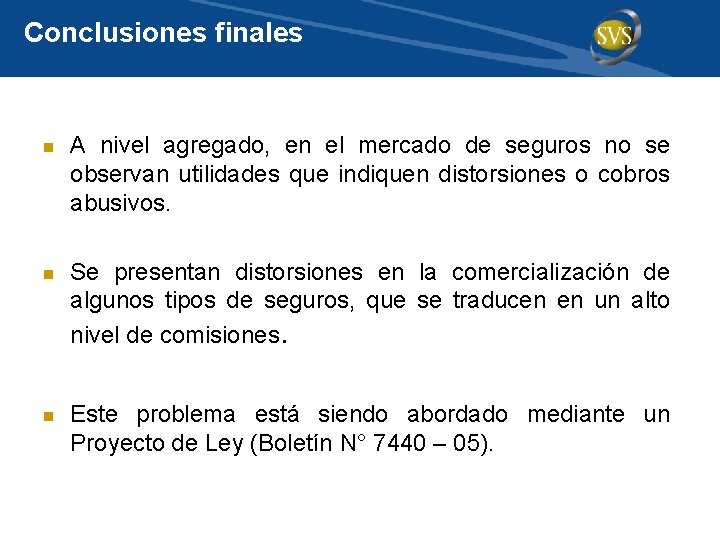 Conclusiones finales

SVS

A nivel agregado, en el mercado de seguros no se observan utilidades que indiquen distorsiones o cobros abusivos.

Se presentan distorsiones en la comercialización de algunos tipos de seguros, que se traducen en un alto nivel de comisiones.

Este problema está siendo abordado mediante un Proyecto de Ley (Boletín N° 7440 – 05).